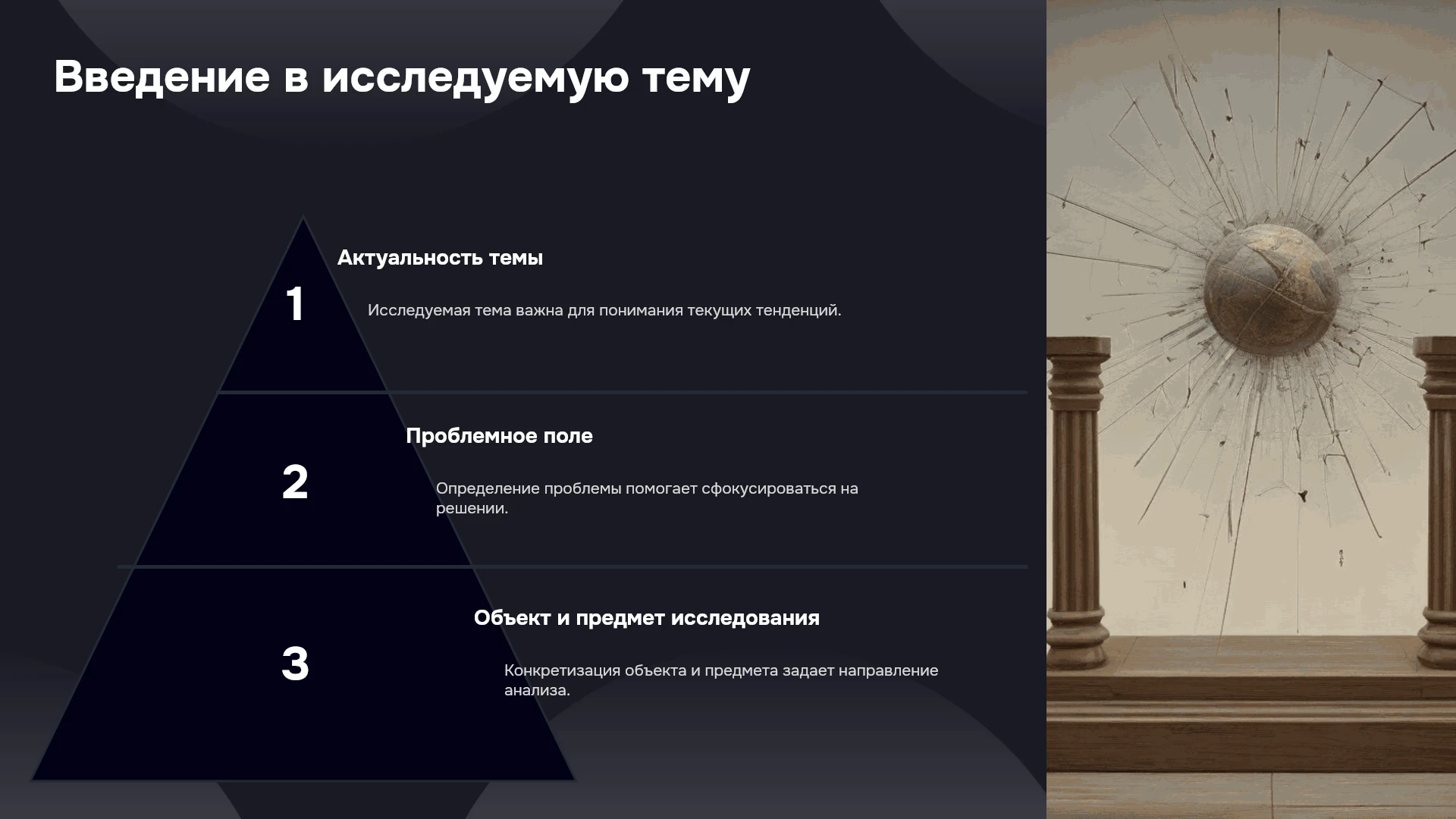 Введение в исследуемую тему

1

Актуальность темы

Исследуемая тема важна для понимания текущих тенденций.

2

Проблемное поле

Определение проблемы помогает сфокусироваться на решении.

3

Объект и предмет исследования

Конкретизация объекта и предмета задает направление анализа.